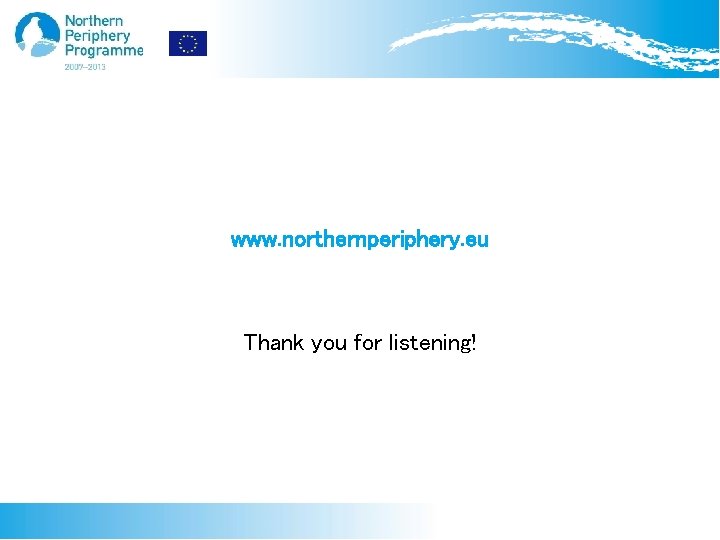 Northern Periphery Programme
2007–2013

www.northernperiphery.eu

Thank you for listening!